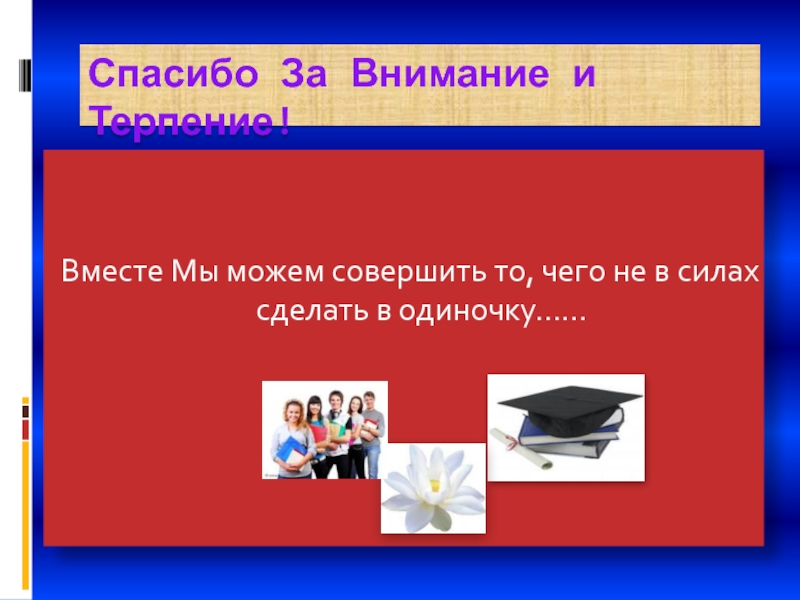 Спасибо За Внимание и Терпение!

Вместе Мы можем совершить то, чего не в силах сделать в одиночку……